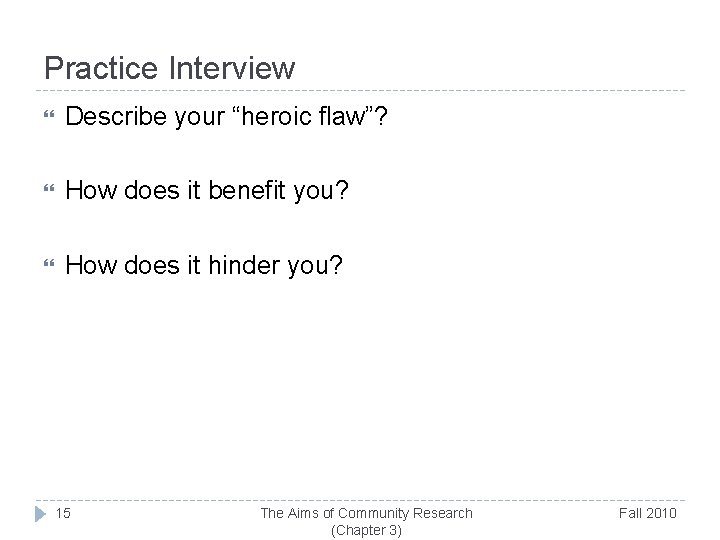 Practice Interview

Describe your “heroic flaw”?

How does it benefit you?

How does it hinder you?

15

The Aims of Community Research (Chapter 3)

Fall 2010